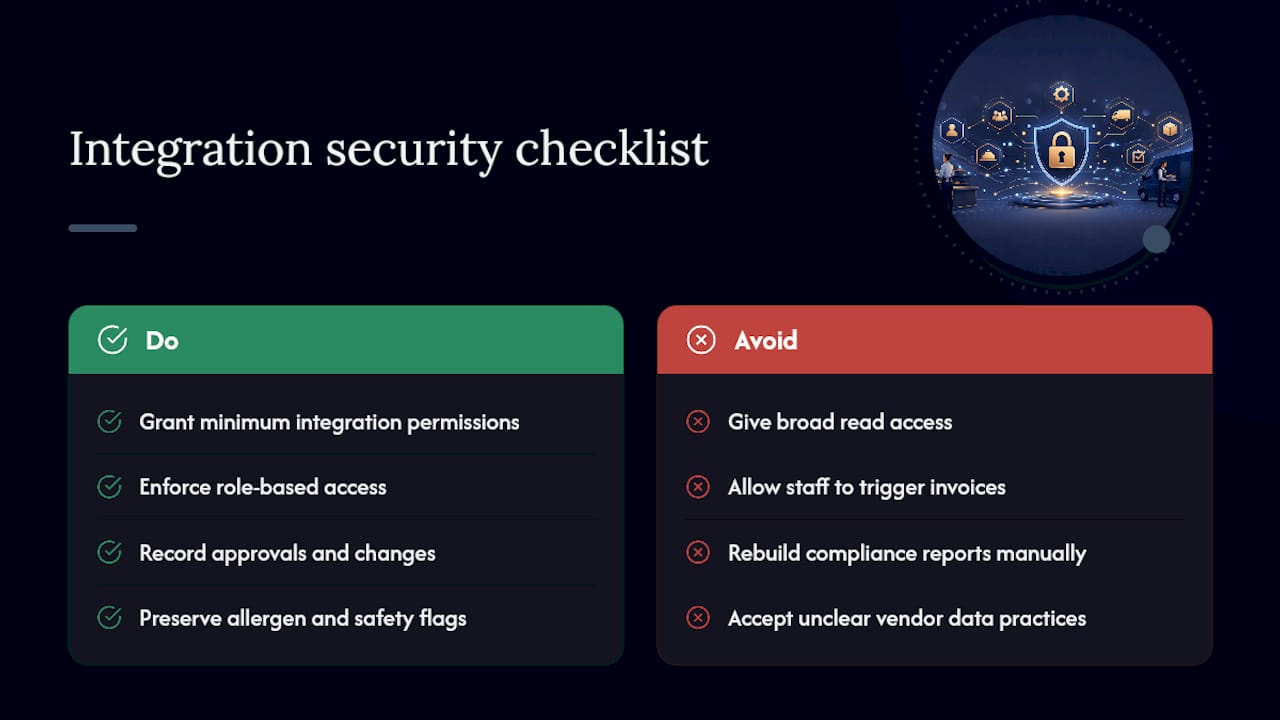 Integration security checklist

Do

Grant minimum integration permissions

Enforce role-based access

Record approvals and changes

Preserve allergen and safety flags

Avoid

Give broad read access

Allow staff to trigger invoices

Rebuild compliance reports manually

Accept unclear vendor data practices